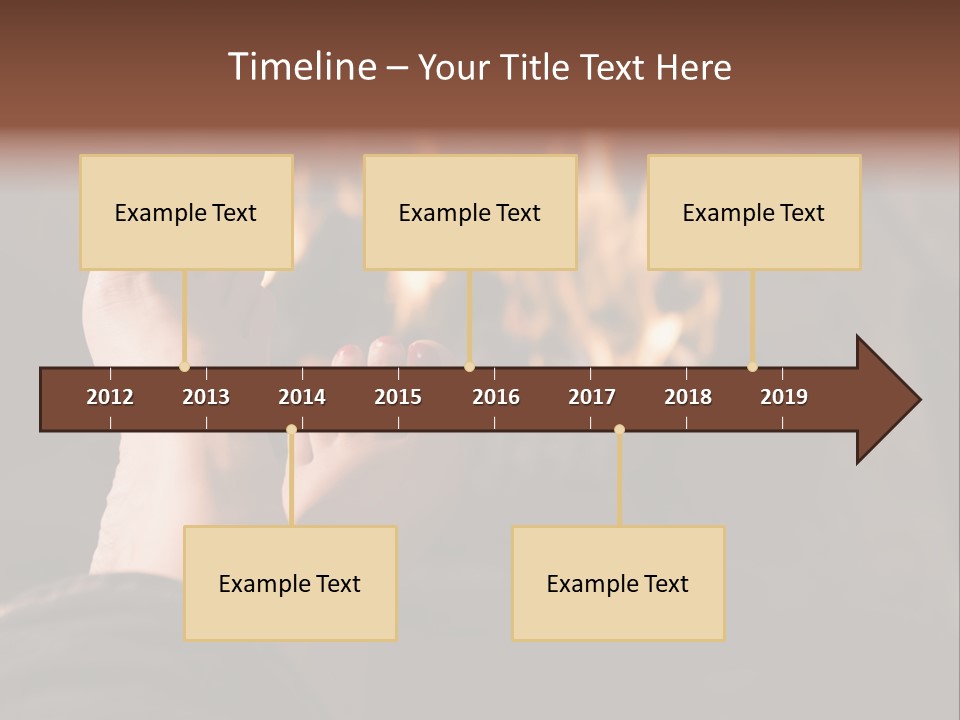 Timeline – Your Title Text Here

Example Text

Example Text

Example Text

2012 2013 2014 2015 2016 2017 2018 2019

Example Text

Example Text